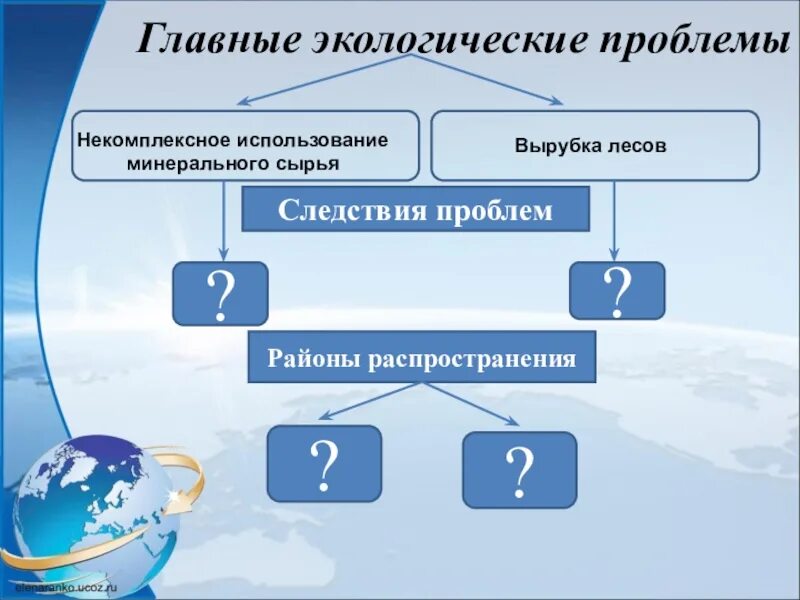 Главные экологические проблемы

Некомплексное использование минерального сырья

Вырубка лесов

Следствия проблем

?

?

Районы распространения

?

?

elenaranko.ucoz.ru